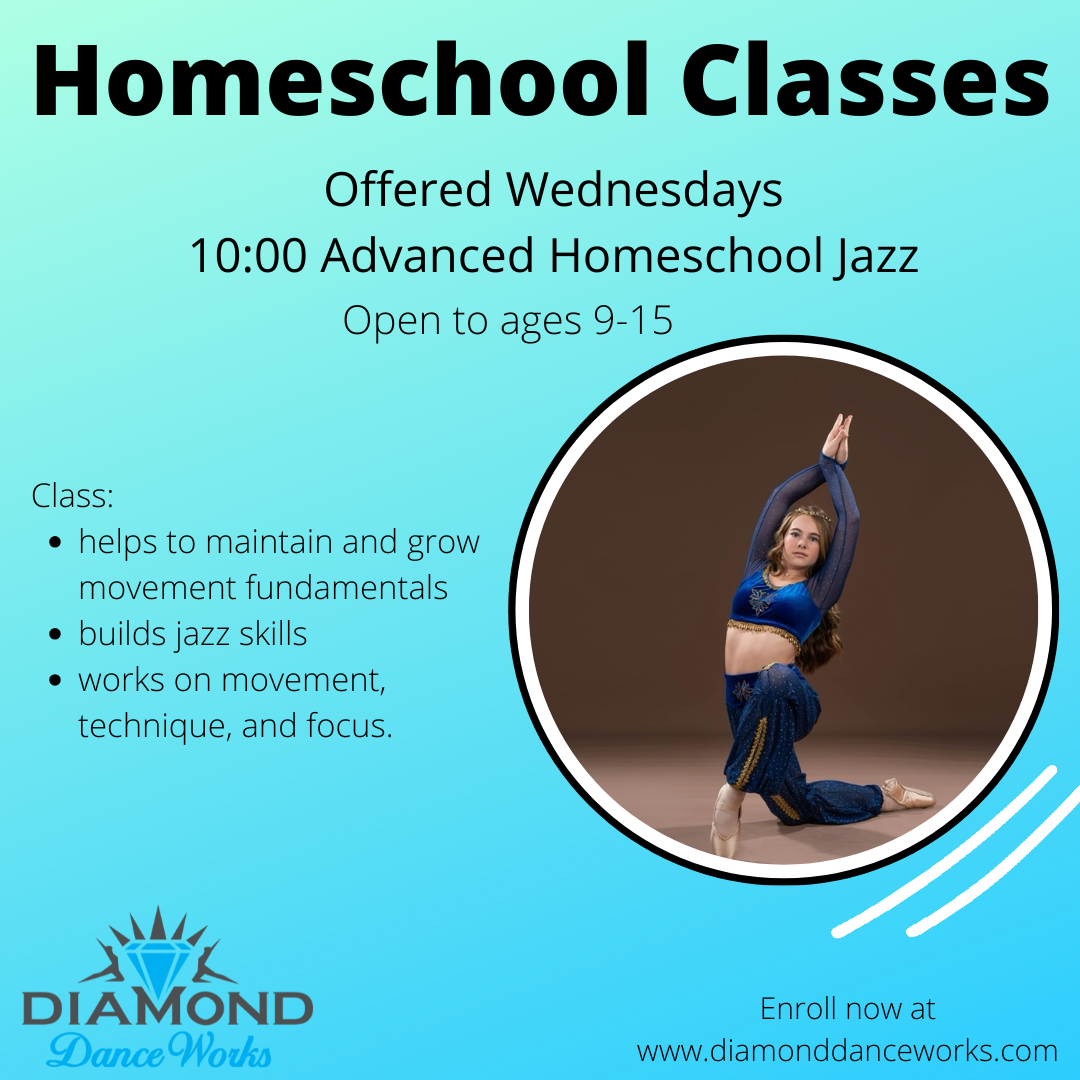 Homeschool Classes

Offered Wednesdays
10:00 Advanced Homeschool Jazz
Open to ages 9-15

Class:
- helps to maintain and grow movement fundamentals
- builds jazz skills
- works on movement, technique, and focus.

DIAMOND
Dance Works

Enroll now at
www.diamonddanceworks.com